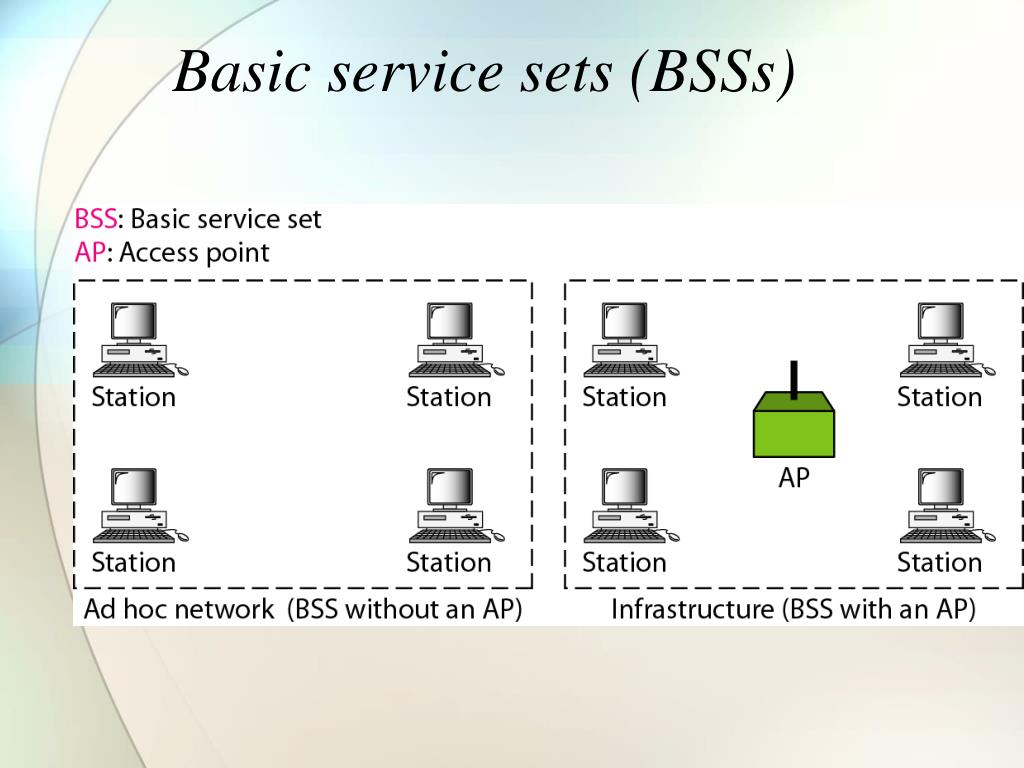 Basic service sets (BSSs)

BSS: Basic service set
AP: Access point

Station

Station

Station

Station

Ad hoc network (BSS without an AP)

Station

Station

AP

Station

Station

Infrastructure (BSS with an AP)